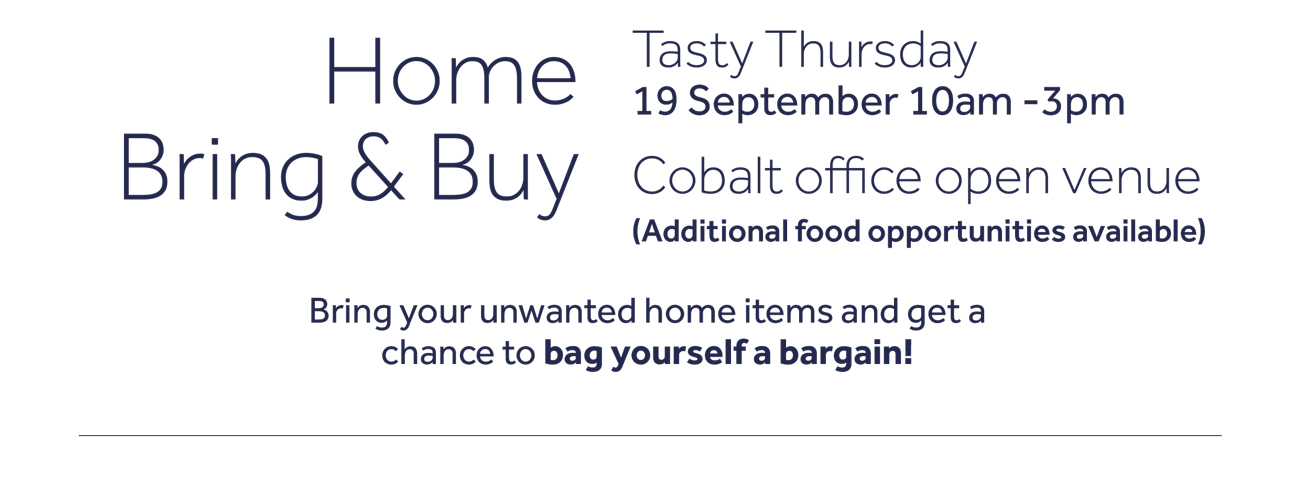 Home
Bring & Buy

Tasty Thursday
19 September 10am -3pm

Cobalt office open venue
(Additional food opportunities available)

Bring your unwanted home items and get a chance to bag yourself a bargain!